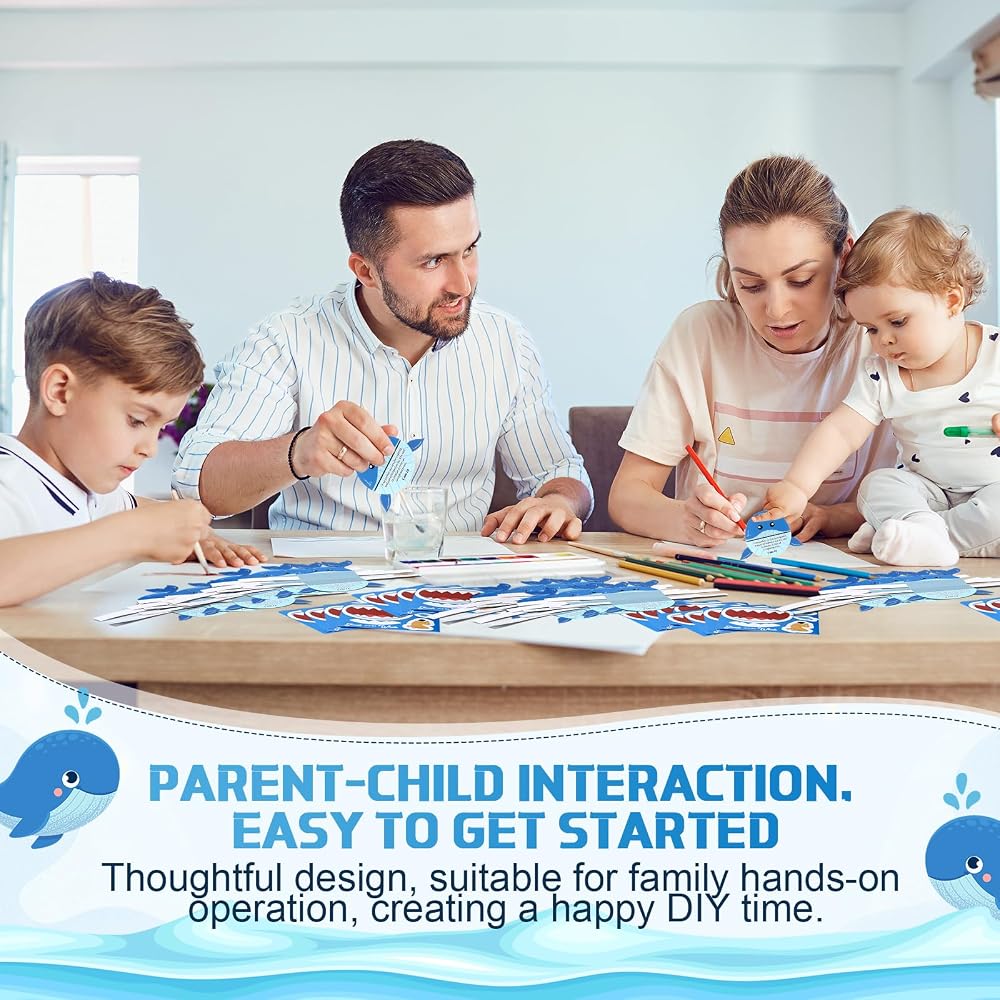 PARENT-CHILD INTERACTION.
EASY TO GET STARTED

Thoughtful design, suitable for family hands-on operation, creating a happy DIY time.